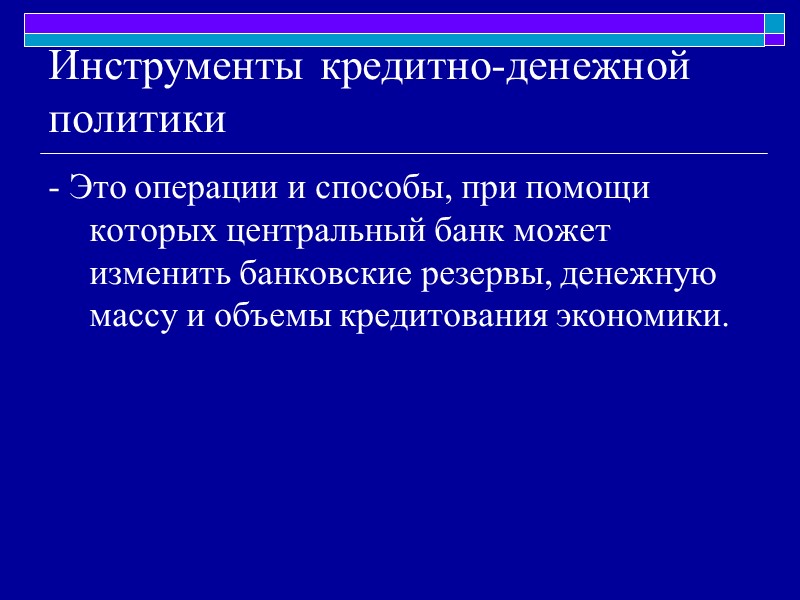 Инструменты кредитно-денежной политики

- Это операции и способы, при помощи которых центральный банк может изменить банковские резервы, денежную массу и объемы кредитования экономики.